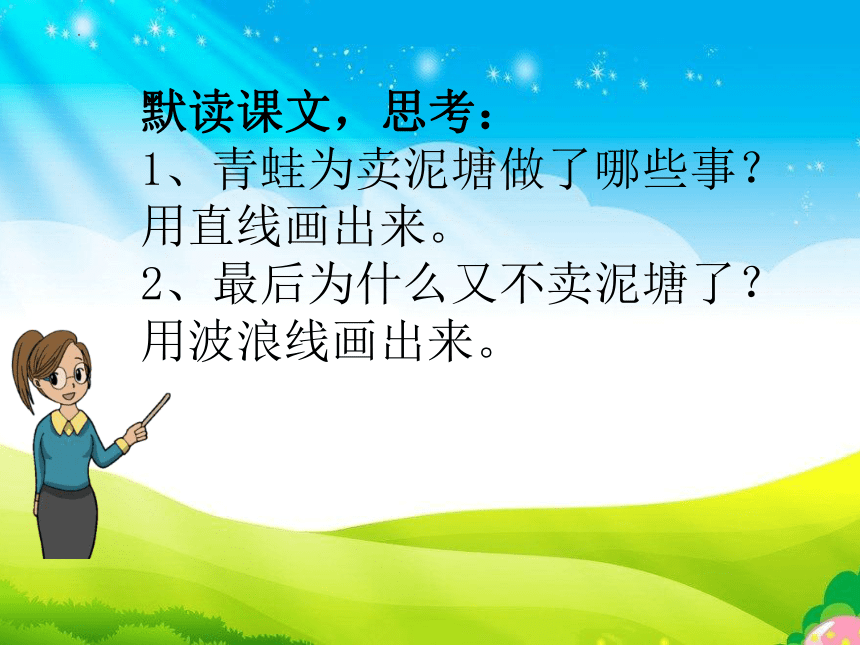 默读课文，思考：
1、青蛙为卖泥塘做了哪些事？用直线画出来。
2、最后为什么又不卖泥塘了？用波浪线画出来。